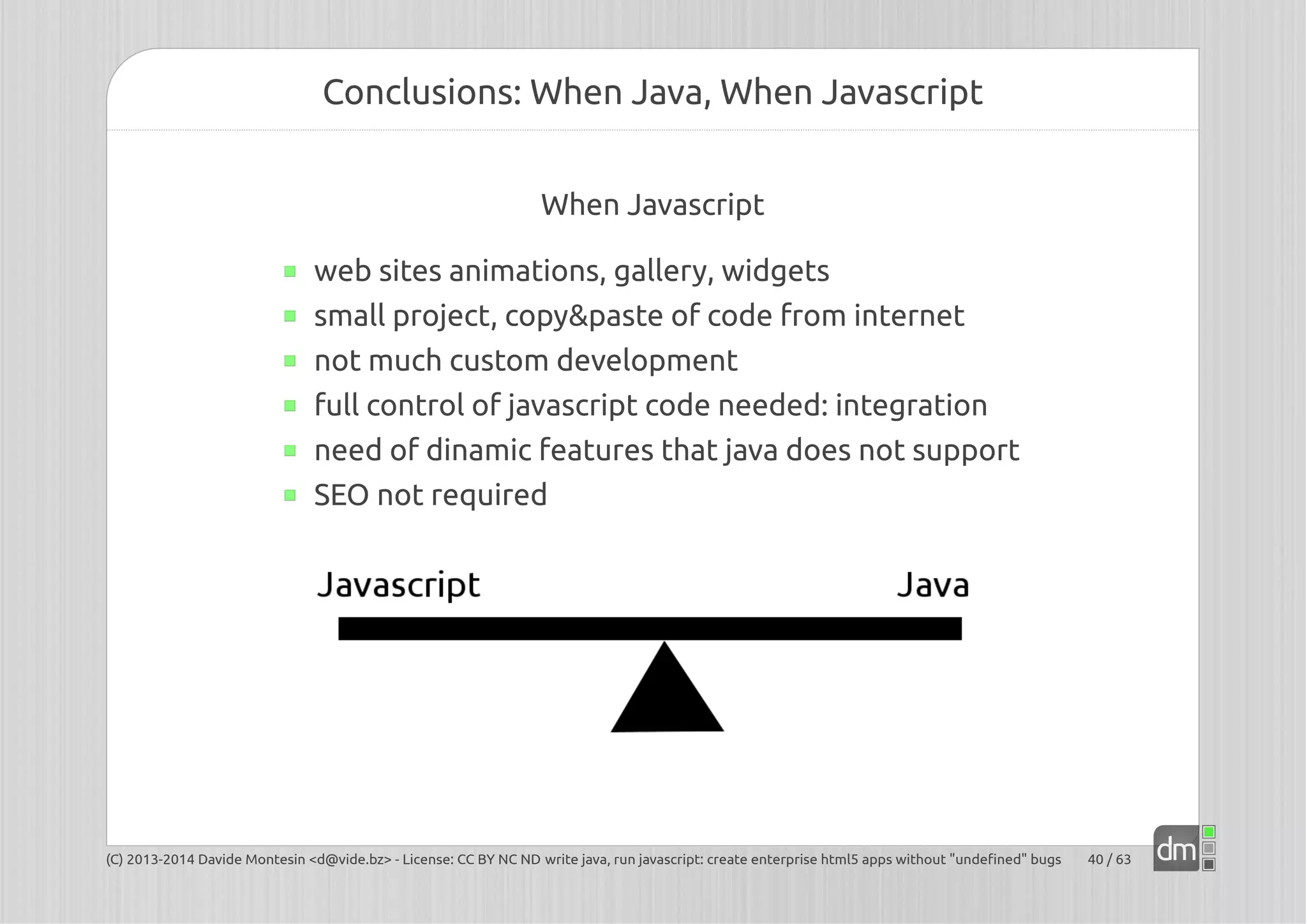 Conclusions: When Java, When Javascript

When Javascript

- web sites animations, gallery, widgets
- small project, copy&paste of code from internet
- not much custom development
- full control of javascript code needed: integration
- need of dinamic features that java does not support
- SEO not required

Javascript

Java

(C) 2013-2014 Davide Montesin <d@vide.bz> - License: CC BY NC ND write java, run javascript: create enterprise html5 apps without "undefined" bugs 40 / 63

dm